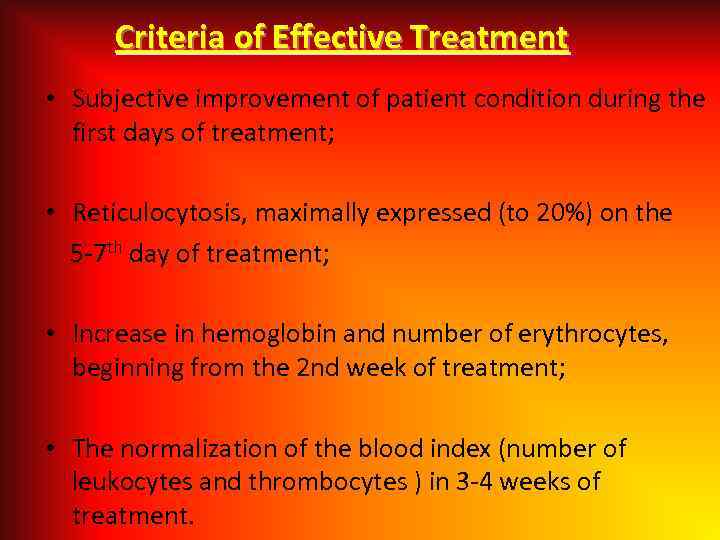 Criteria of Effective Treatment

• Subjective improvement of patient condition during the first days of treatment;

• Reticulocytosis, maximally expressed (to 20%) on the 5-7$^{th}$ day of treatment;

• Increase in hemoglobin and number of erythrocytes, beginning from the 2nd week of treatment;

• The normalization of the blood index (number of leukocytes and thrombocytes ) in 3-4 weeks of treatment.